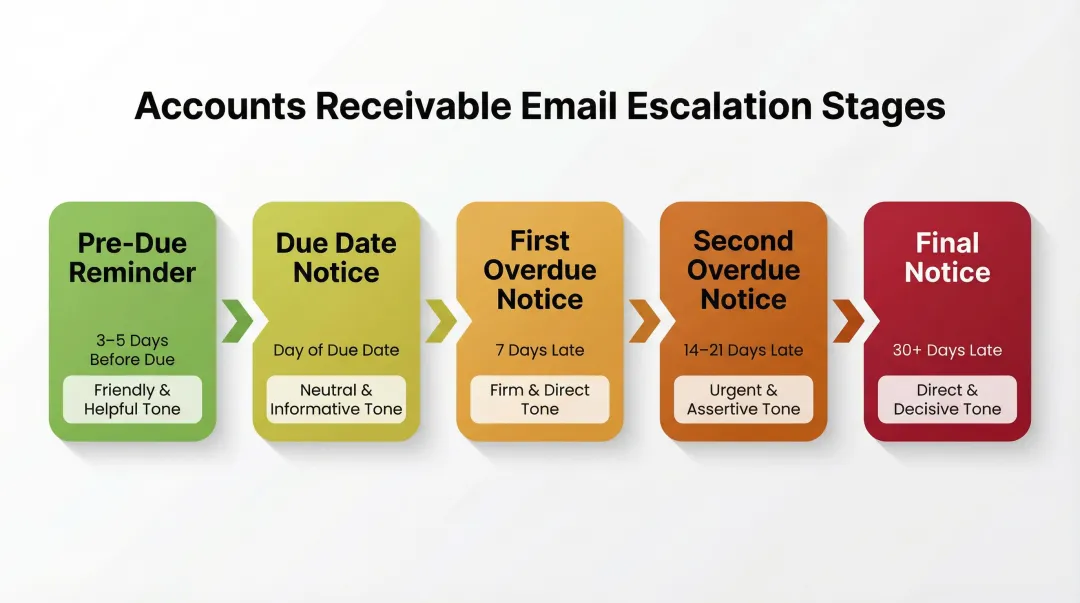 Accounts Receivable Email Escalation Stages

Pre-Due Reminder

3–5 Days Before Due

Friendly & Helpful Tone

Due Date Notice

Day of Due Date

Neutral & Informative Tone

First Overdue Notice

7 Days Late

Firm & Direct Tone

Second Overdue Notice

14–21 Days Late

Urgent & Assertive Tone

Final Notice

30+ Days Late

Direct & Decisive Tone